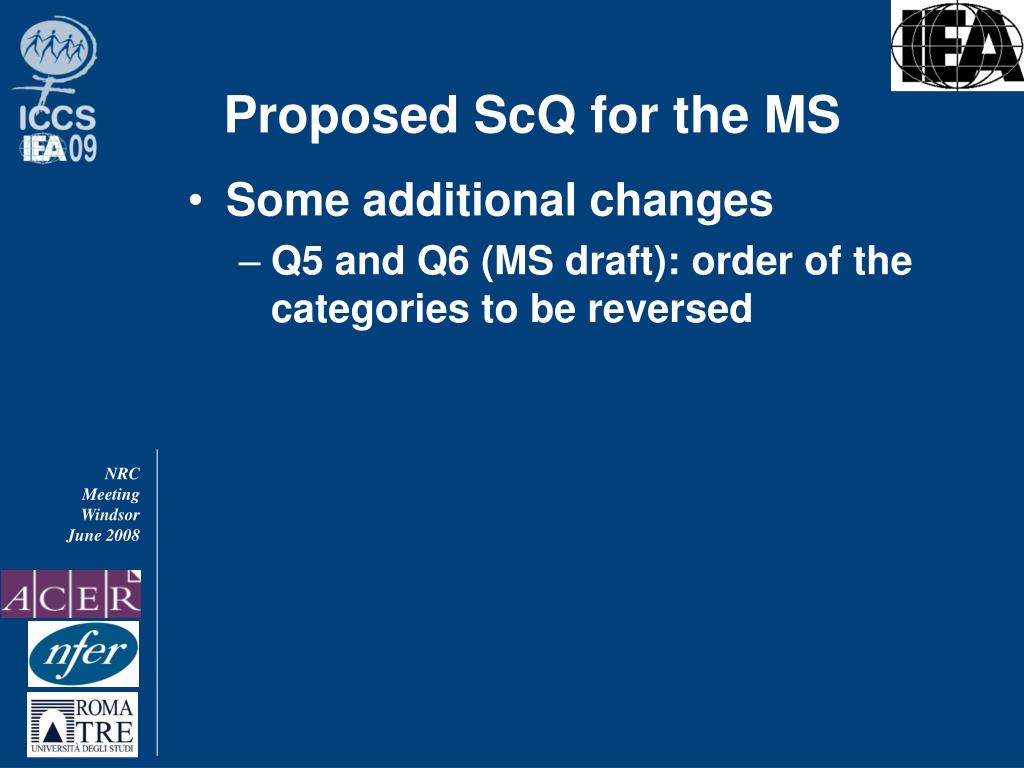 ICCS
IEA 09

IEA

Proposed ScQ for the MS

• Some additional changes
– Q5 and Q6 (MS draft): order of the categories to be reversed

NRC
Meeting
Windsor
June 2008

ACER

nfer

ROMA
TRE
UNIVERSITÀ DEGLI STUDI